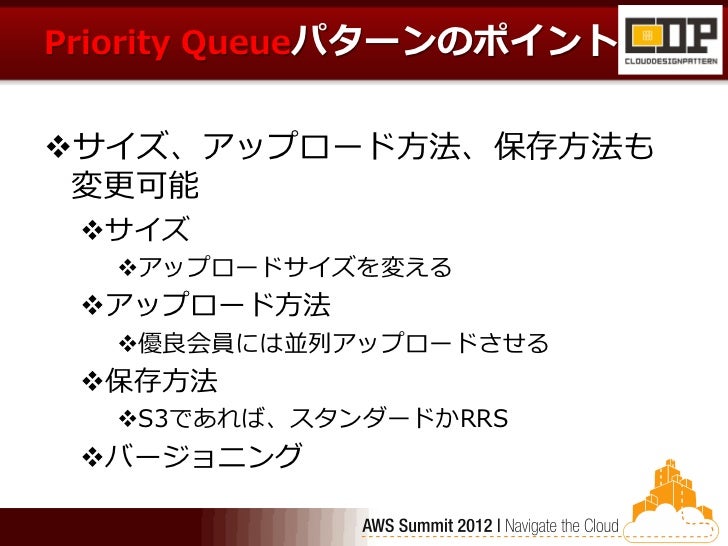 Priority Queueパターンのポイント

CDP
CLOUDDESIGNPATTERN

❖サイズ、アップロード方法、保存方法も変更可能

❖サイズ

❖アップロードサイズを変える

❖アップロード方法

❖優良会員には並列アップロードさせる

❖保存方法

❖S3であれば、スタンダードかRRS

❖バージョニング

AWS Summit 2012 | Navigate the Cloud